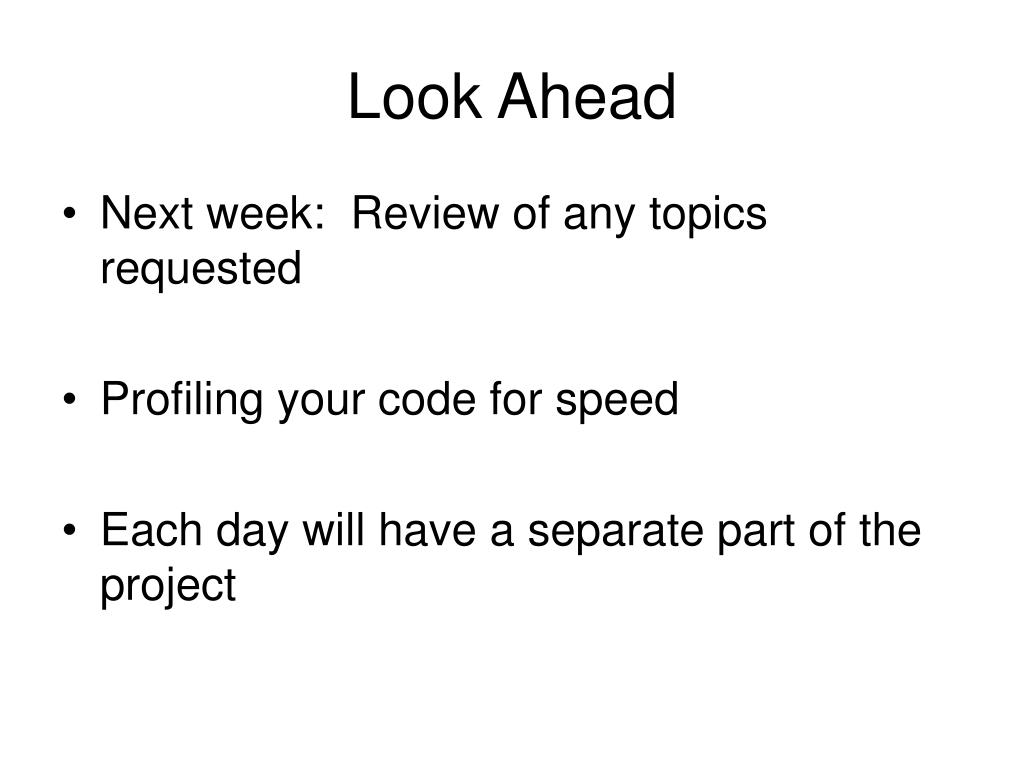 Look Ahead

• Next week: Review of any topics requested

• Profiling your code for speed

• Each day will have a separate part of the project